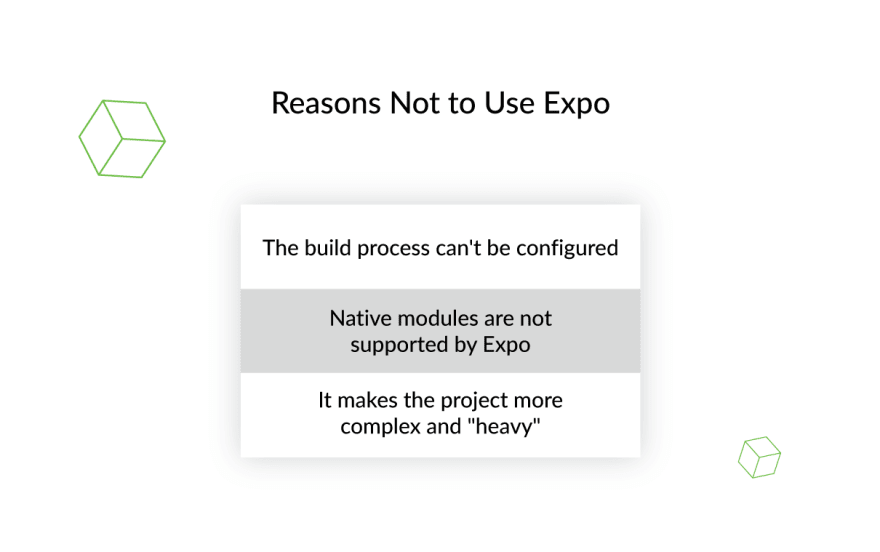 Reasons Not to Use Expo

The build process can't be configured

Native modules are not supported by Expo

It makes the project more complex and "heavy"